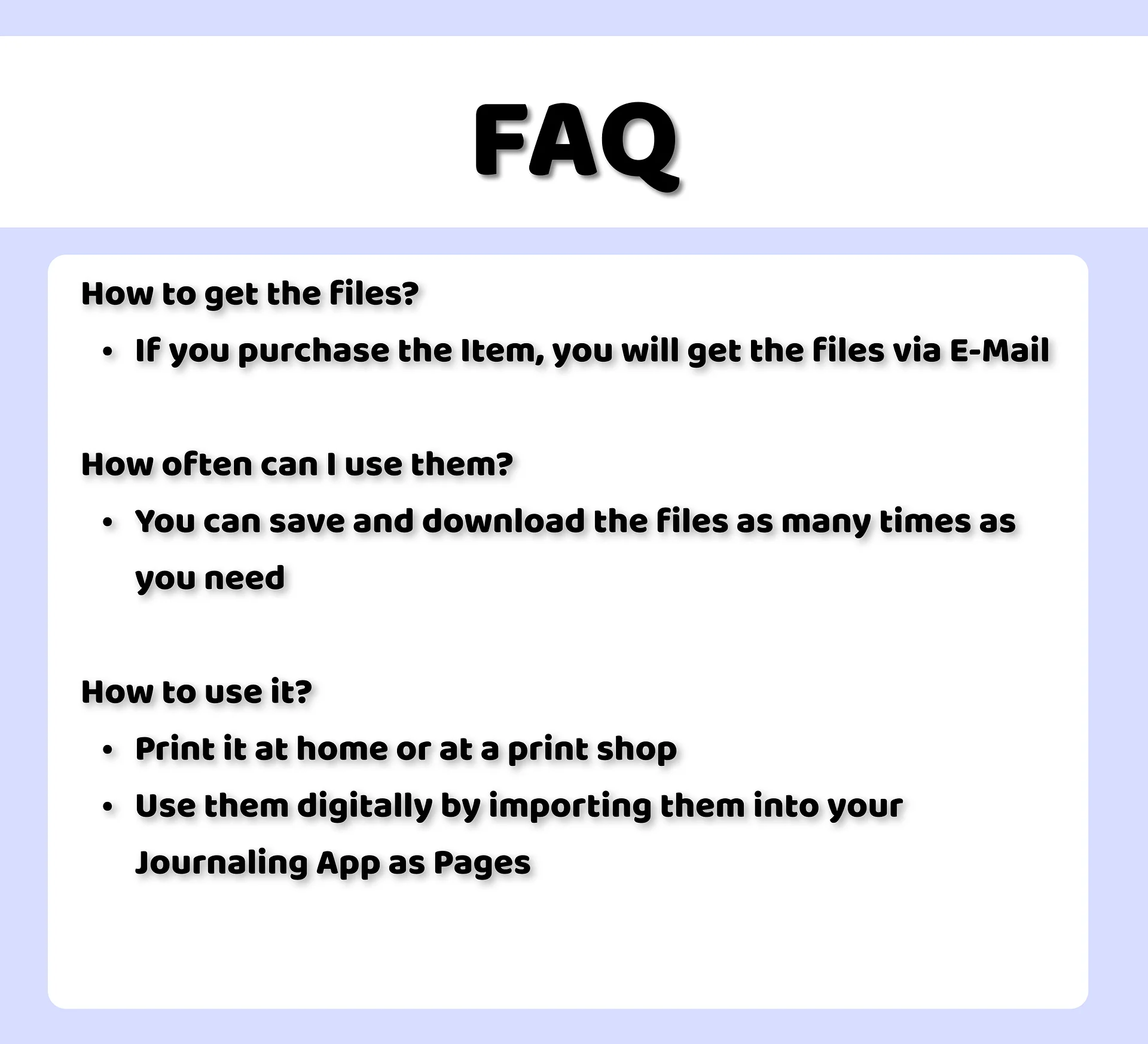 FAQ

How to get the files?

• If you purchase the Item, you will get the files via E-Mail

How often can I use them?

• You can save and download the files as many times as you need

How to use it?

• Print it at home or at a print shop
• Use them digitally by importing them into your Journaling App as Pages